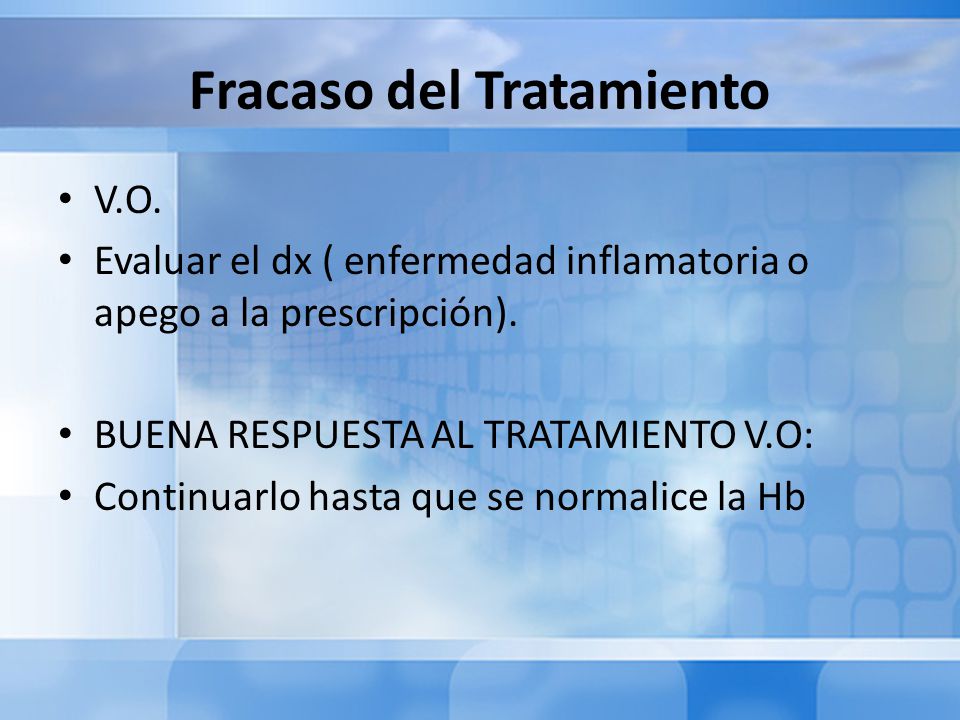 Fracaso del Tratamiento

• V.O.
• Evaluar el dx ( enfermedad inflamatoria o apego a la prescripción).

• BUENA RESPUESTA AL TRATAMIENTO V.O:
• Continuarlo hasta que se normalice la Hb